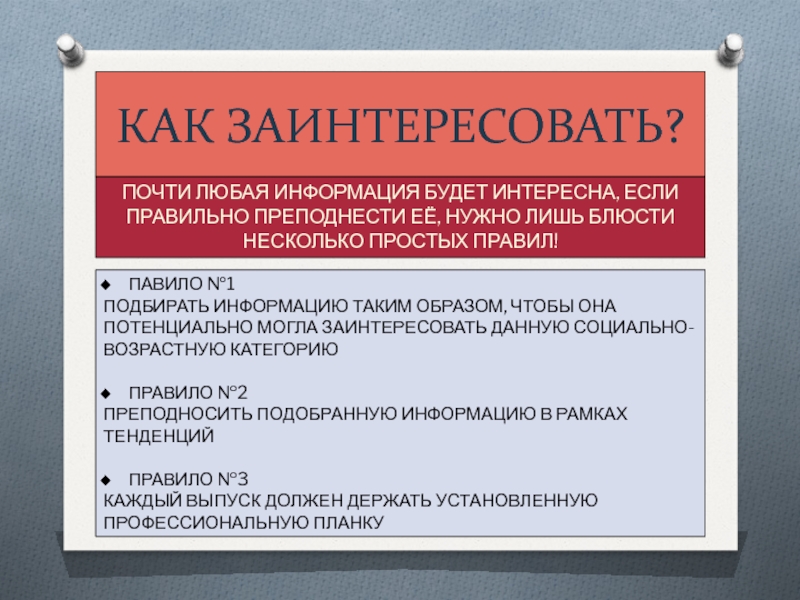 КАК ЗАИНТЕРЕСОВАТЬ?

ПОЧТИ ЛЮБАЯ ИНФОРМАЦИЯ БУДЕТ ИНТЕРЕСНА, ЕСЛИ ПРАВИЛЬНО ПРЕПОДНЕСТИ ЕЁ, НУЖНО ЛИШЬ БЛЮСТИ НЕСКОЛЬКО ПРОСТЫХ ПРАВИЛ!

◆ ПАВИЛО №1
ПОДБИРАТЬ ИНФОРМАЦИЮ ТАКИМ ОБРАЗОМ, ЧТОБЫ ОНА ПОТЕНЦИАЛЬНО МОГЛА ЗАИНТЕРЕСОВАТЬ ДАННУЮ СОЦИАЛЬНО-ВОЗРАСТНУЮ КАТЕГОРИЮ

◆ ПРАВИЛО №2
ПРЕПОДНОСИТЬ ПОДОБРАННУЮ ИНФОРМАЦИЮ В РАМКАХ ТЕНДЕНЦИЙ

◆ ПРАВИЛО №3
КАЖДЫЙ ВЫПУСК ДОЛЖЕН ДЕРЖАТЬ УСТАНОВЛЕННУЮ ПРОФЕССИОНАЛЬНУЮ ПЛАНКУ